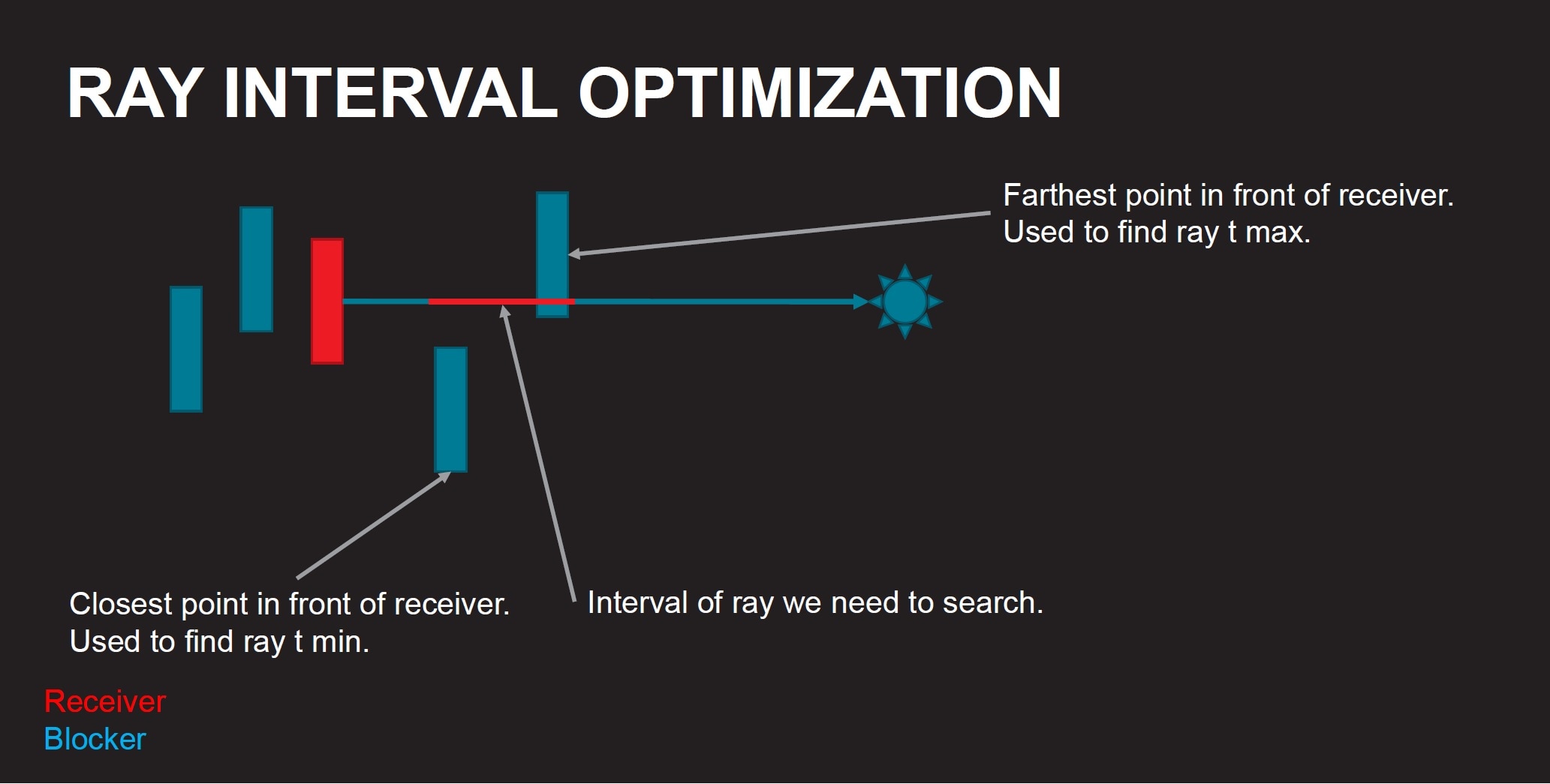 RAY INTERVAL OPTIMIZATION

Farthest point in front of receiver.
Used to find ray t max.

Closest point in front of receiver.
Used to find ray t min.

Interval of ray we need to search.

Receiver
Blocker